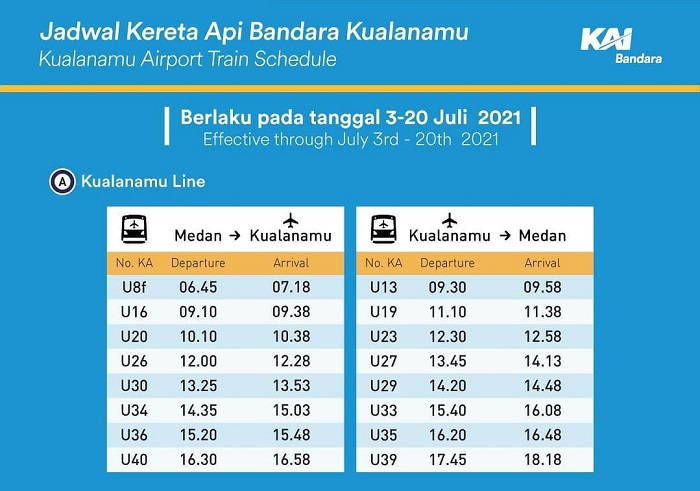 Jadwal Kereta Api Bandara Kualanamu
Kualanamu Airport Train Schedule

KAI Bandara

Berlaku pada tanggal 3-20 Juli 2021
Effective through July 3rd - 20th 2021

A Kualanamu Line

Medan → Kualanamu

| No. KA | Departure | Arrival |
|---|---|---|
| U8f | 06.45 | 07.18 |
| U16 | 09.10 | 09.38 |
| U20 | 10.10 | 10.38 |
| U26 | 12.00 | 12.28 |
| U30 | 13.25 | 13.53 |
| U34 | 14.35 | 15.03 |
| U36 | 15.20 | 15.48 |
| U40 | 16.30 | 16.58 |

Kualanamu → Medan

| No. KA | Departure | Arrival |
|---|---|---|
| U13 | 09.30 | 09.58 |
| U19 | 11.10 | 11.38 |
| U23 | 12.30 | 12.58 |
| U27 | 13.45 | 14.13 |
| U29 | 14.20 | 14.48 |
| U33 | 15.40 | 16.08 |
| U35 | 16.20 | 16.48 |
| U39 | 17.45 | 18.18 |